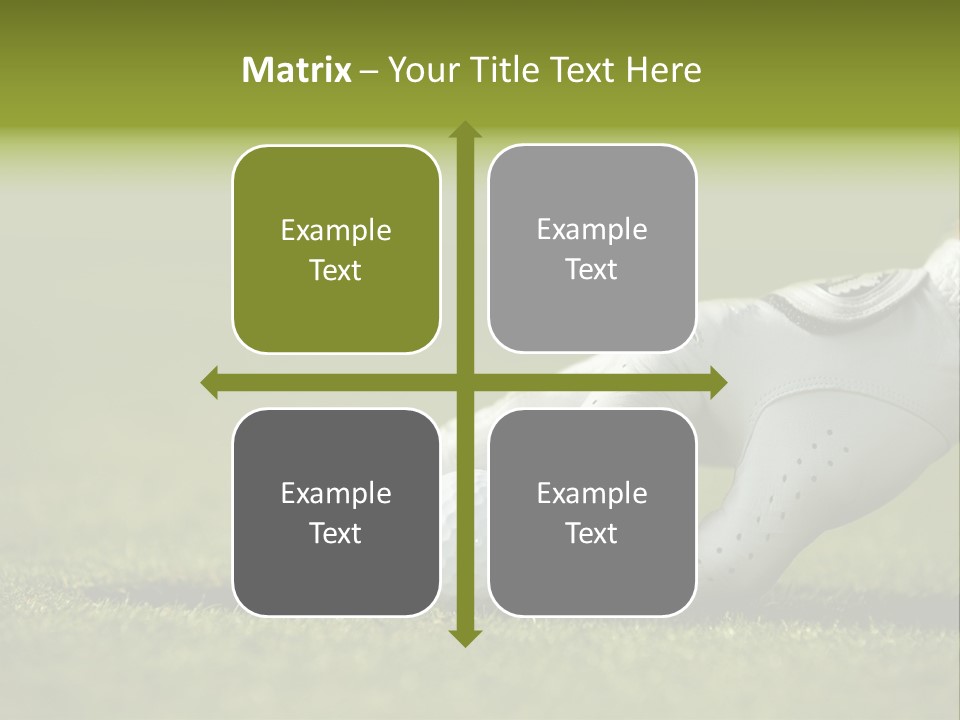 Matrix – Your Title Text Here

Example Text

Example Text

Example Text

Example Text